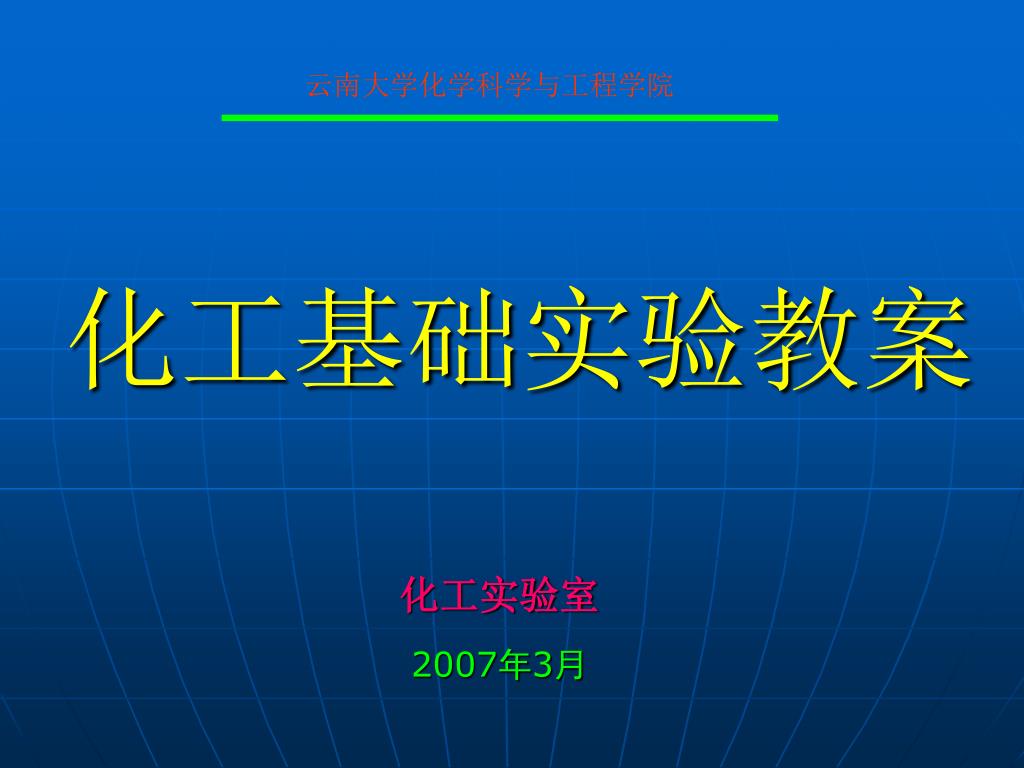 云南大学化学科学与工程学院

化工基础实验教案

化工实验室

2007年3月